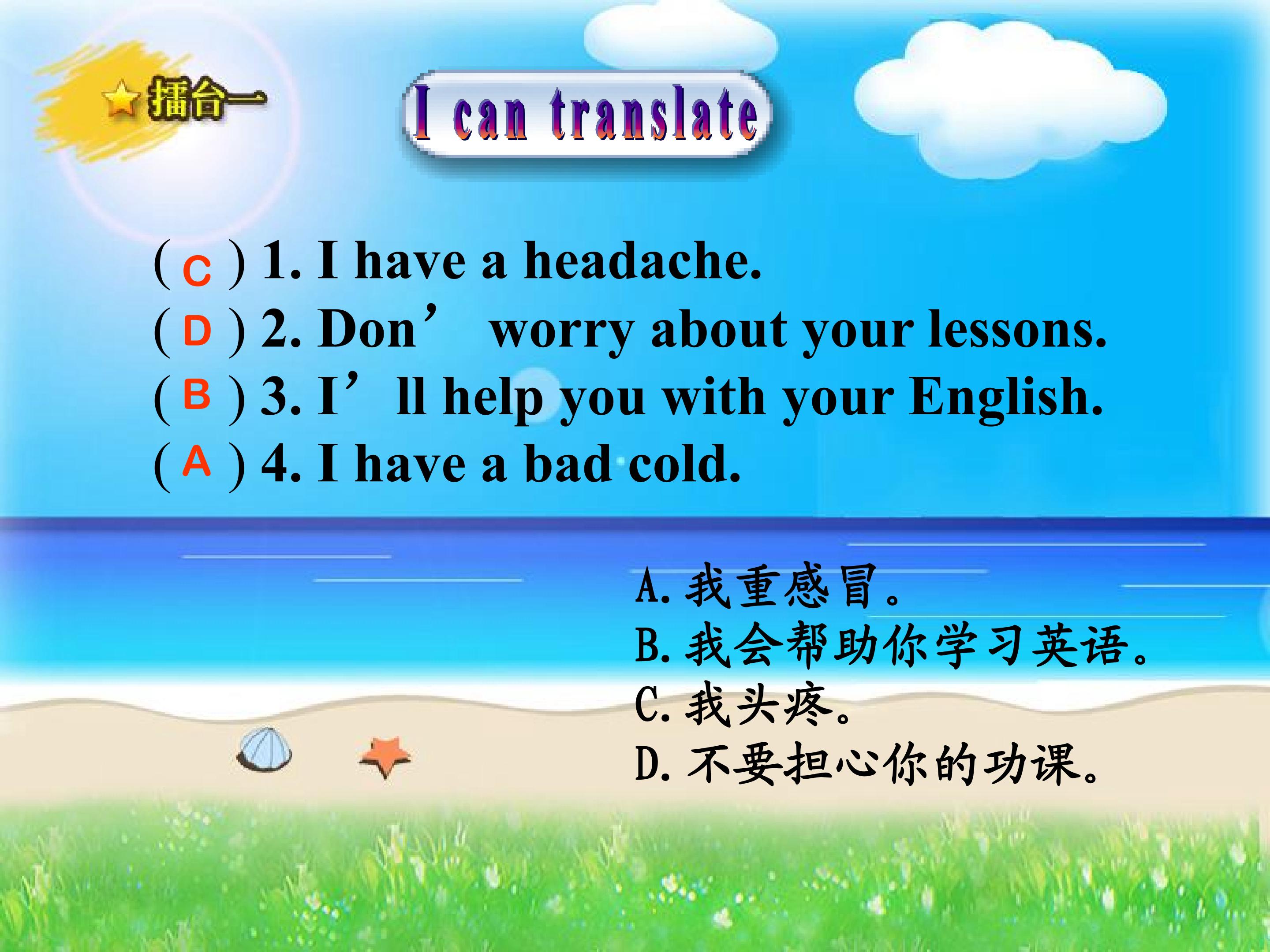 擂台一

I can translate

( C ) 1. I have a headache.
( D ) 2. Don’ worry about your lessons.
( B ) 3. I’ ll help you with your English.
( A ) 4. I have a bad cold.

A. 我重感冒。
B. 我会帮助你学习英语。
C. 我头疼。
D. 不要担心你的功课。